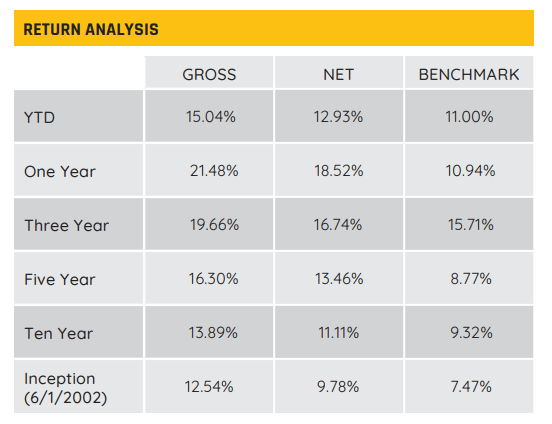 RETURN ANALYSIS

| | GROSS | NET | BENCHMARK |
|---|---|---|---|
| YTD | 15.04% | 12.93% | 11.00% |
| One Year | 21.48% | 18.52% | 10.94% |
| Three Year | 19.66% | 16.74% | 15.71% |
| Five Year | 16.30% | 13.46% | 8.77% |
| Ten Year | 13.89% | 11.11% | 9.32% |
| Inception (6/1/2002) | 12.54% | 9.78% | 7.47% |